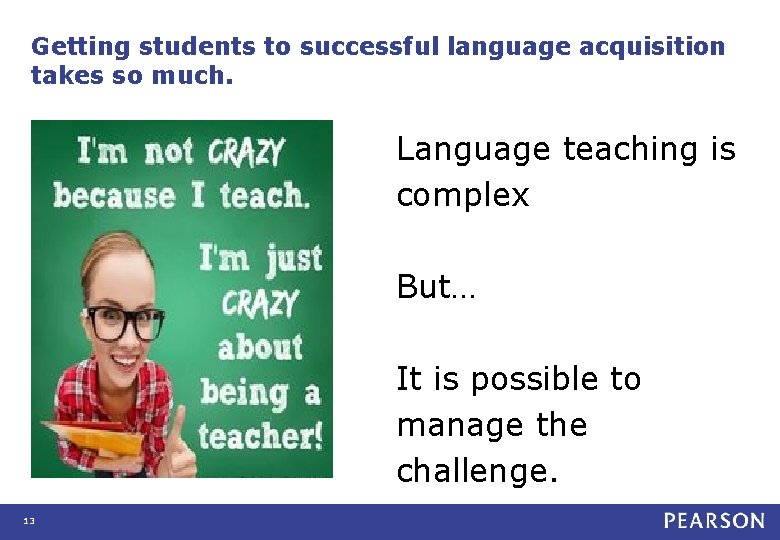 Getting students to successful language acquisition takes so much.

I'm not CRAZY because I teach. I'm just CRAZY about being a teacher!

Language teaching is complex

But…

It is possible to manage the challenge.

13

PEARSON